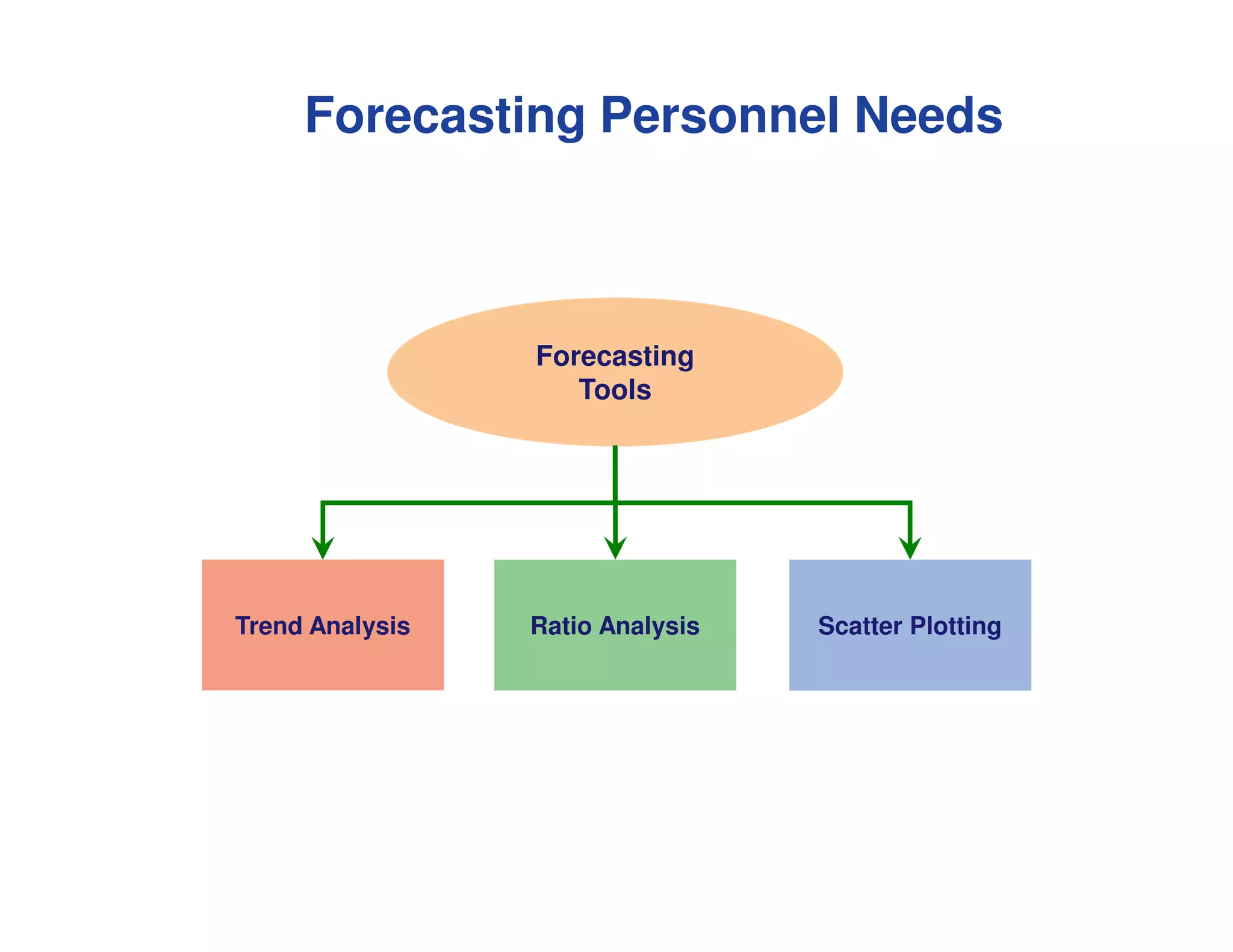 Forecasting Personnel Needs

Forecasting
Tools

Trend Analysis

Ratio Analysis

Scatter Plotting